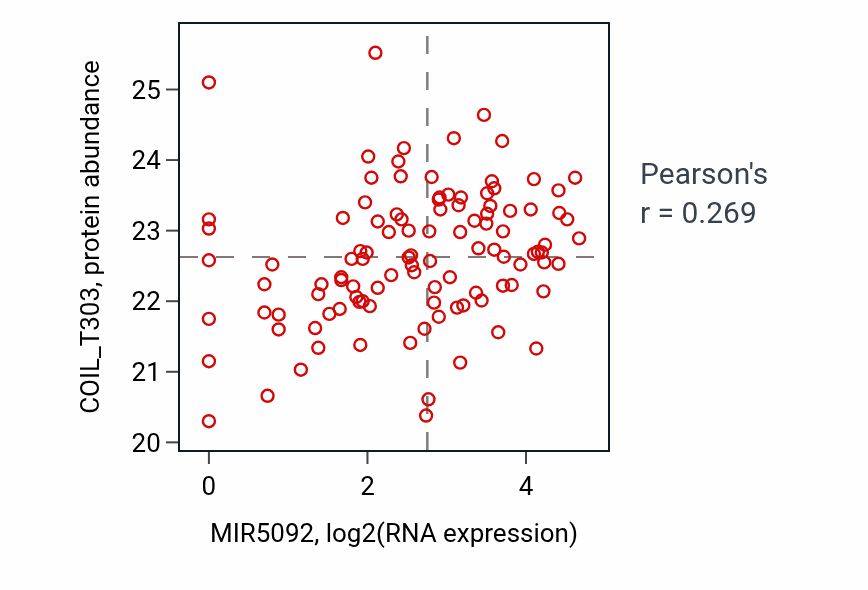 COIL_T303, protein abundance

25
24
23
22
21
20

0
2
4

MIR5092, log2(RNA expression)

Pearson's r = 0.269